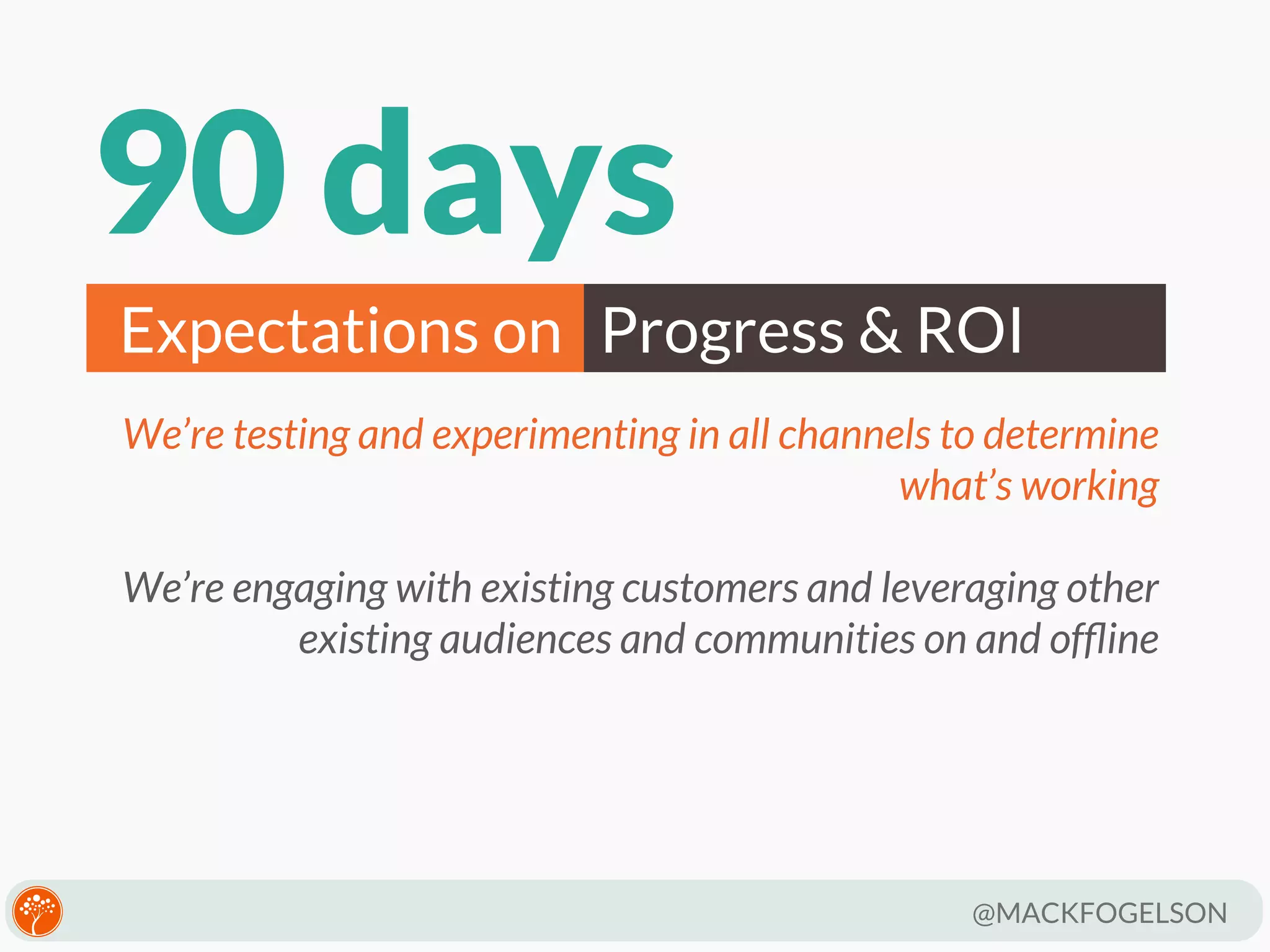 90 days

Expectations on Progress & ROI

We’re testing and experimenting in all channels to determine what’s working

We’re engaging with existing customers and leveraging other existing audiences and communities on and offline

@MACKFOGELSON